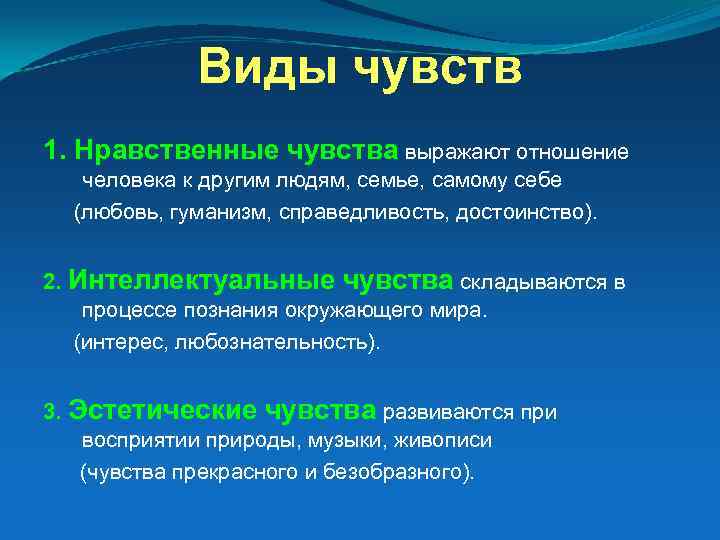 Виды чувств

1. Нравственные чувства выражают отношение человека к другим людям, семье, самому себе (любовь, гуманизм, справедливость, достоинство).

2. Интеллектуальные чувства складываются в процессе познания окружающего мира. (интерес, любознательность).

3. Эстетические чувства развиваются при восприятии природы, музыки, живописи (чувства прекрасного и безобразного).